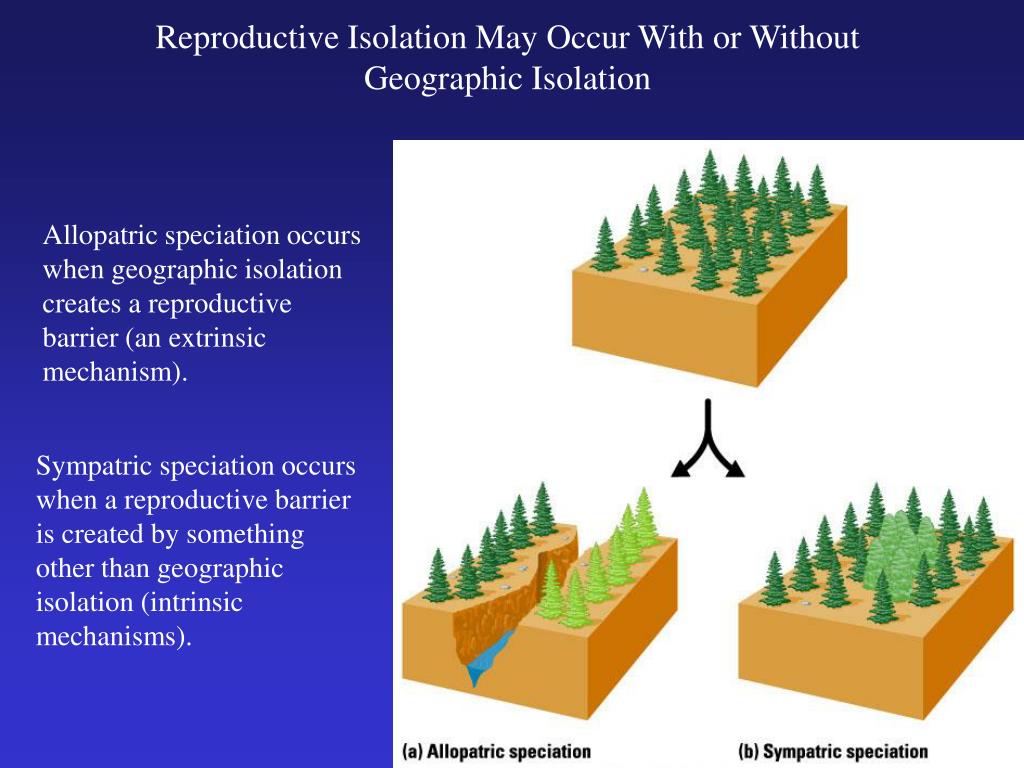 Reproductive Isolation May Occur With or Without Geographic Isolation

Allopatric speciation occurs when geographic isolation creates a reproductive barrier (an extrinsic mechanism).

Sympatric speciation occurs when a reproductive barrier is created by something other than geographic isolation (intrinsic mechanisms).

(a) Allopatric speciation

(b) Sympatric speciation